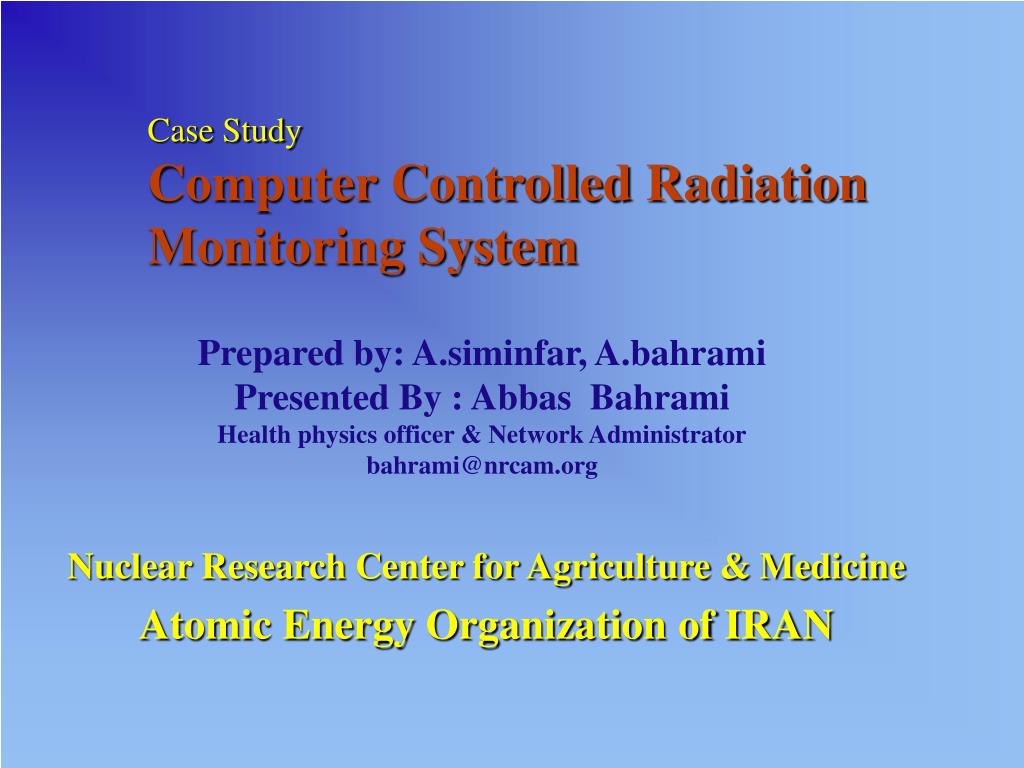 Case Study
Computer Controlled Radiation Monitoring System

Prepared by: A.siminfar, A.bahrami
Presented By : Abbas Bahrami
Health physics officer & Network Administrator
bahrami@nrcam.org

Nuclear Research Center for Agriculture & Medicine
Atomic Energy Organization of IRAN